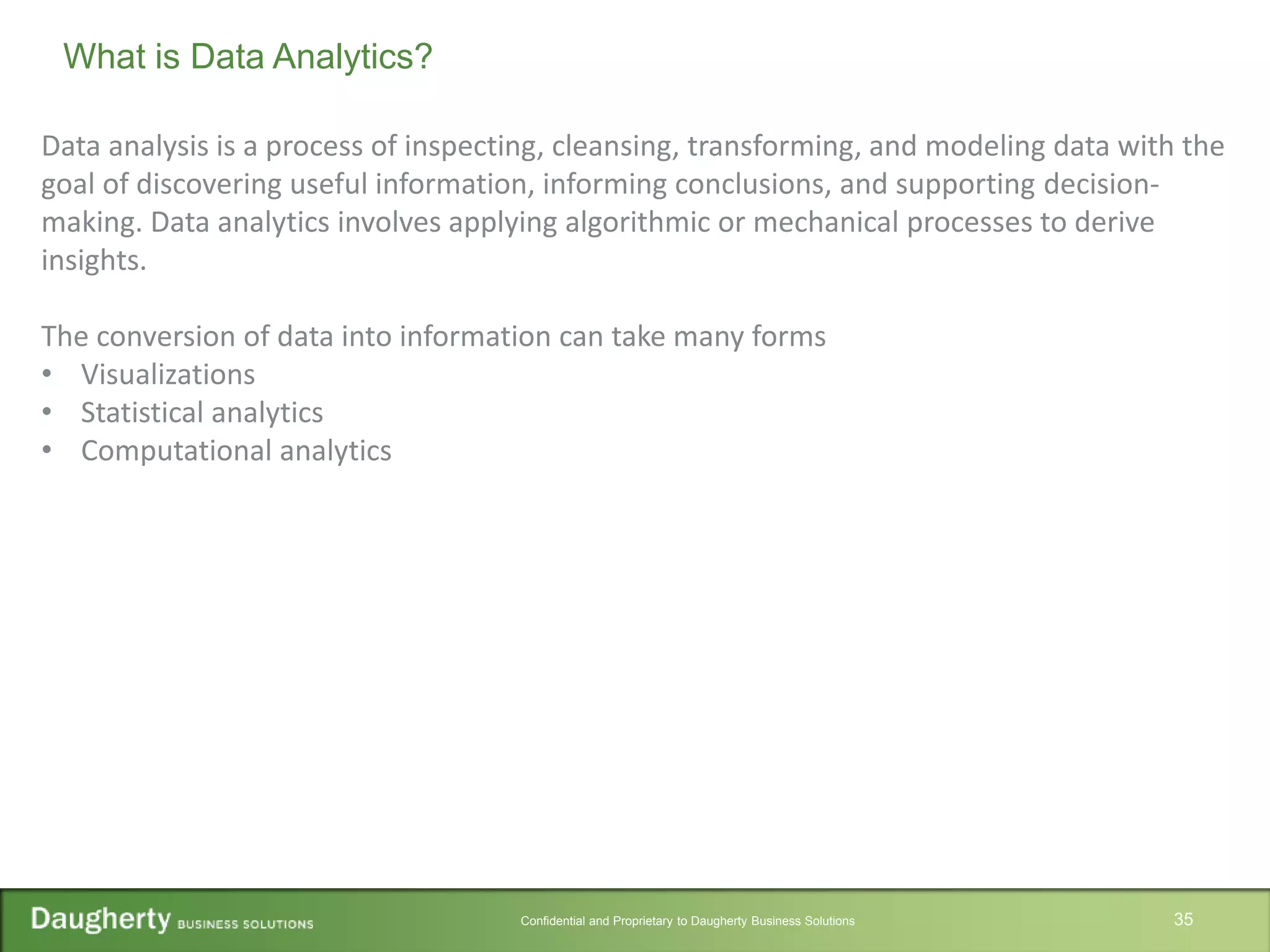 What is Data Analytics?

Data analysis is a process of inspecting, cleansing, transforming, and modeling data with the goal of discovering useful information, informing conclusions, and supporting decision-making. Data analytics involves applying algorithmic or mechanical processes to derive insights.

The conversion of data into information can take many forms
• Visualizations
• Statistical analytics
• Computational analytics

Daugherty BUSINESS SOLUTIONS
Confidential and Proprietary to Daugherty Business Solutions
35